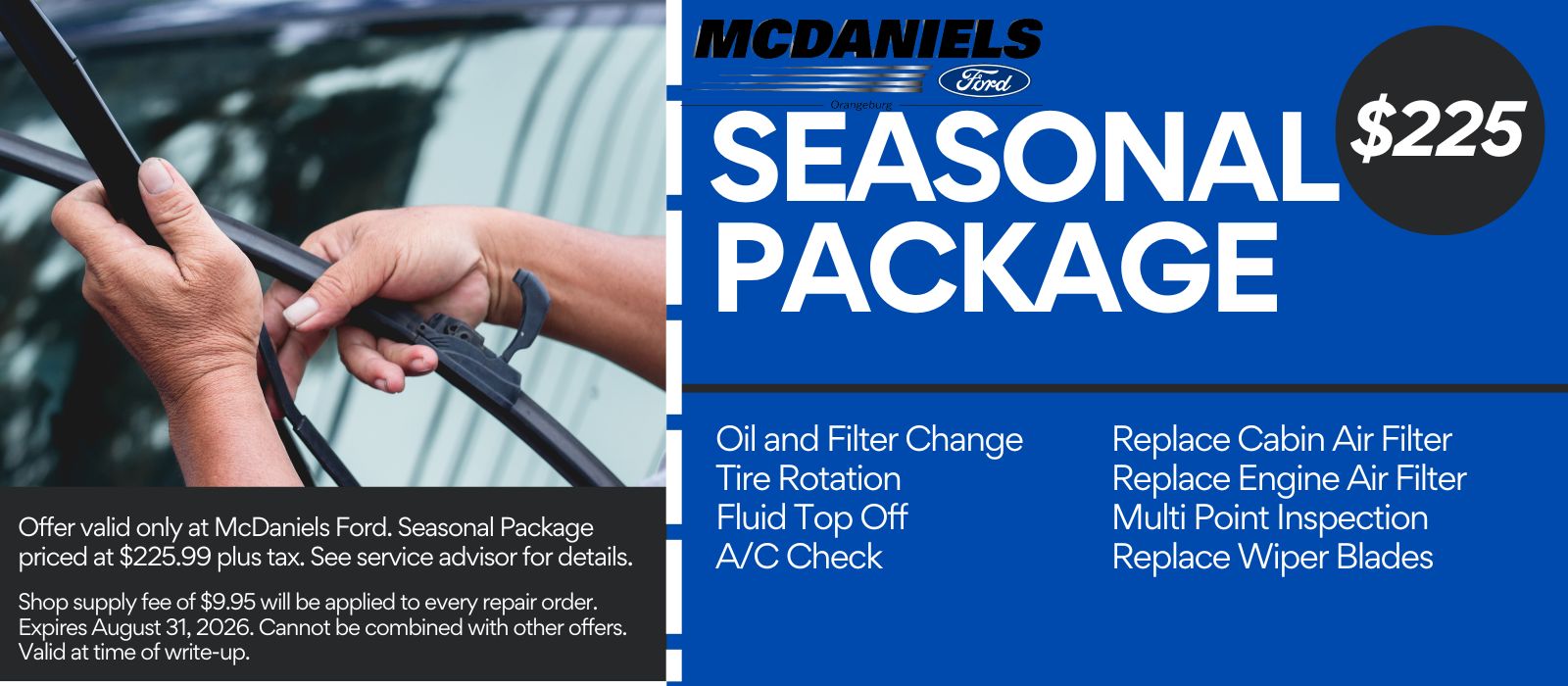 MCDANIELS
Ford
Orangeburg

SEASONAL PACKAGE

$225

Oil and Filter Change
Tire Rotation
Fluid Top Off
A/C Check

Replace Cabin Air Filter
Replace Engine Air Filter
Multi Point Inspection
Replace Wiper Blades

Offer valid only at McDaniels Ford. Seasonal Package priced at $225.99 plus tax. See service advisor for details.

Shop supply fee of $9.95 will be applied to every repair order. Expires August 31, 2026. Cannot be combined with other offers. Valid at time of write-up.